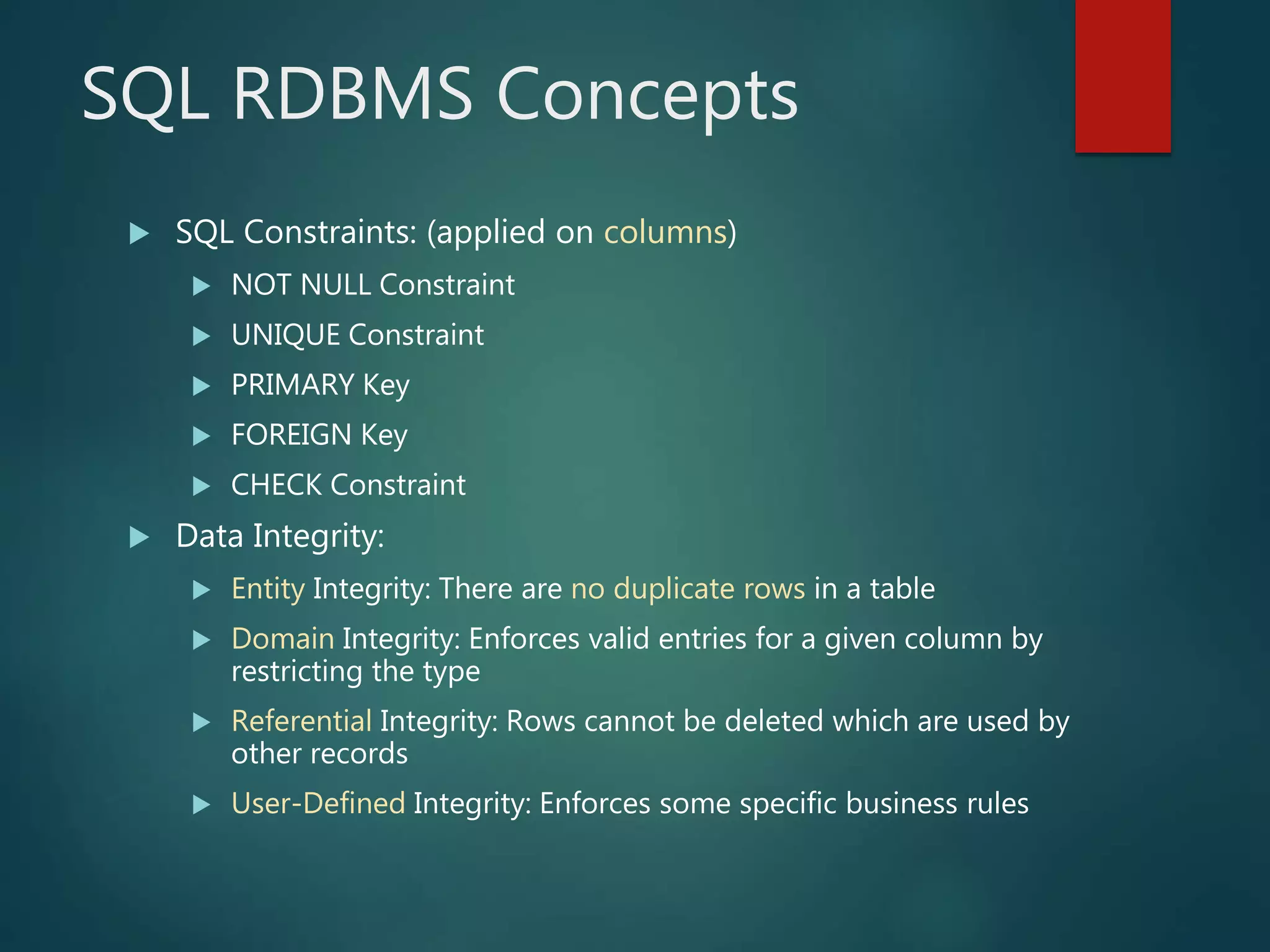 SQL RDBMS Concepts

SQL Constraints: (applied on columns)

NOT NULL Constraint

UNIQUE Constraint

PRIMARY Key

FOREIGN Key

CHECK Constraint

Data Integrity:

Entity Integrity: There are no duplicate rows in a table

Domain Integrity: Enforces valid entries for a given column by restricting the type

Referential Integrity: Rows cannot be deleted which are used by other records

User-Defined Integrity: Enforces some specific business rules